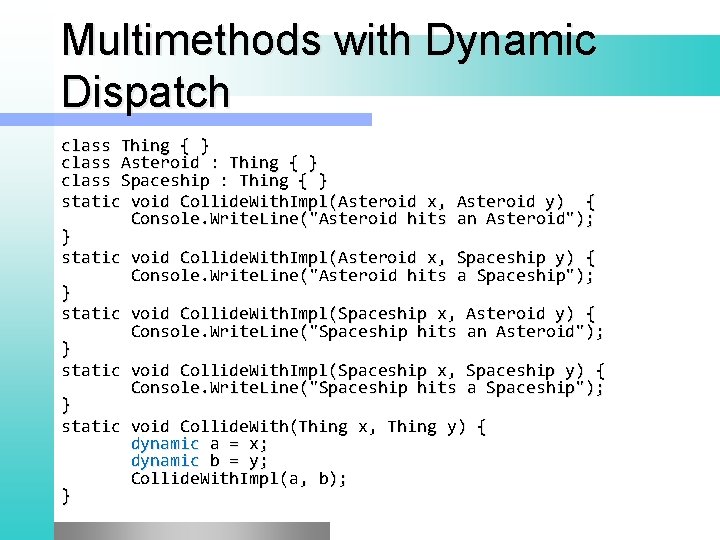 Multimethods with Dynamic Dispatch

class Thing { }
class Asteroid : Thing { }
class Spaceship : Thing { }
static void CollideWithImpl(Asteroid x, Asteroid y) {
Console.WriteLine("Asteroid hits an Asteroid");
}
static void CollideWithImpl(Asteroid x, Spaceship y) {
Console.WriteLine("Asteroid hits a Spaceship");
}
static void CollideWithImpl(Spaceship x, Asteroid y) {
Console.WriteLine("Spaceship hits an Asteroid");
}
static void CollideWithImpl(Spaceship x, Spaceship y) {
Console.WriteLine("Spaceship hits a Spaceship");
}
static void CollideWith(Thing x, Thing y) {
dynamic a = x;
dynamic b = y;
CollideWithImpl(a, b);
}